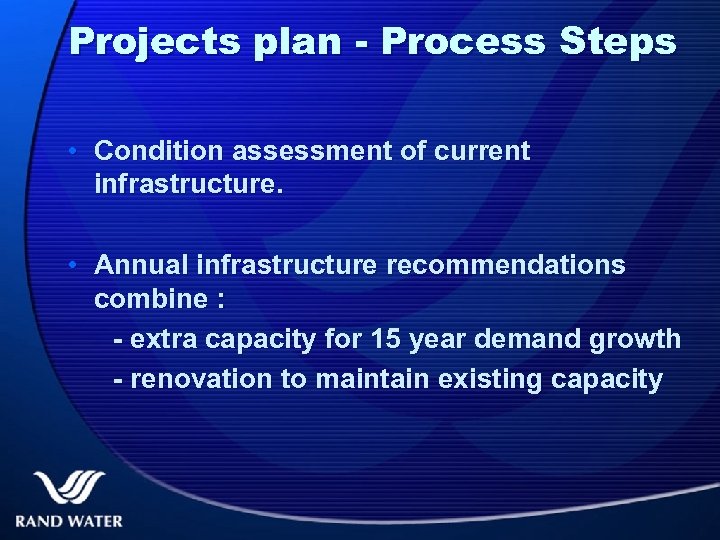 Projects plan - Process Steps

• Condition assessment of current infrastructure.

• Annual infrastructure recommendations combine :

- extra capacity for 15 year demand growth

- renovation to maintain existing capacity

RAND WATER